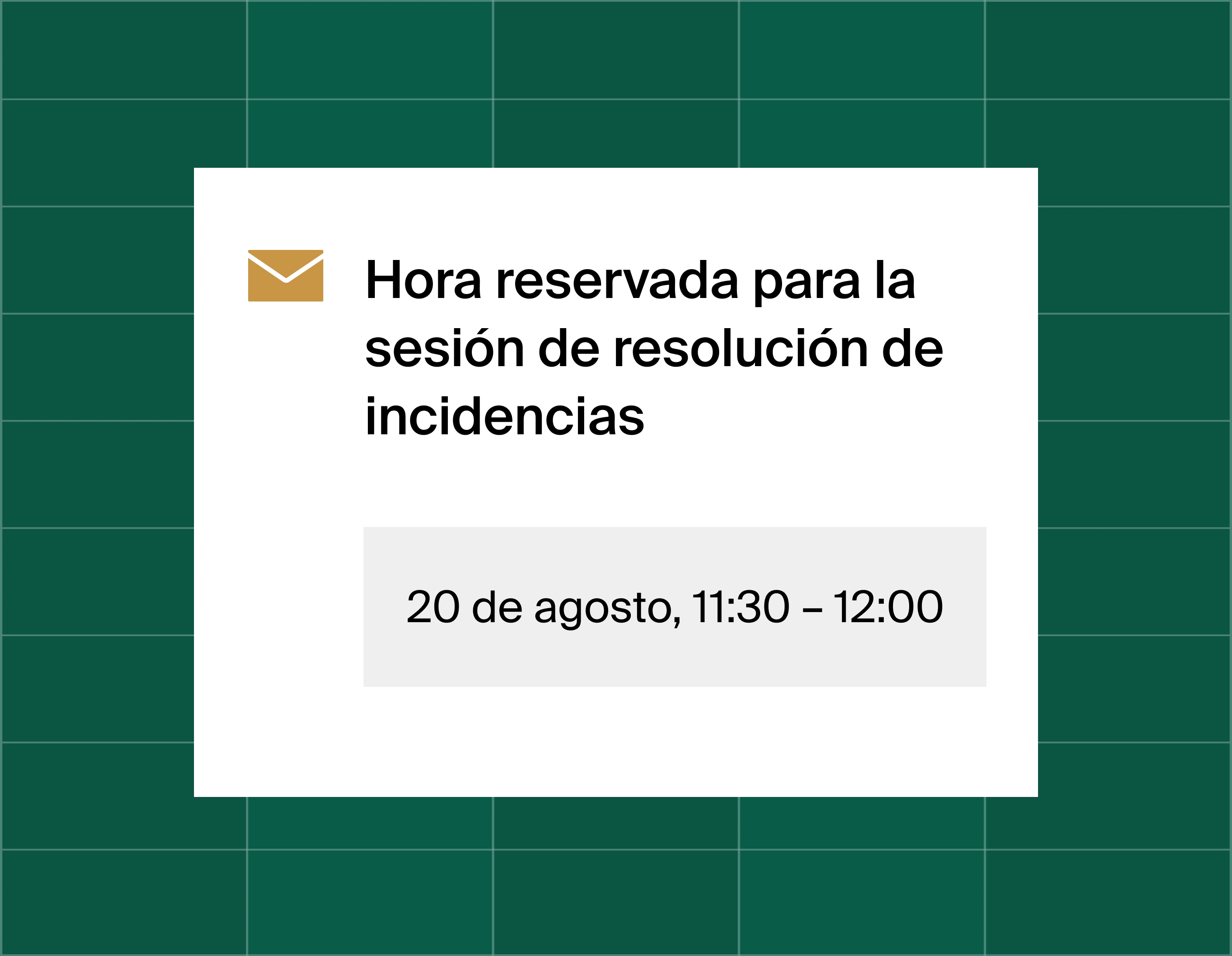 Hora reservada para la sesión de resolución de incidencias

20 de agosto, 11:30 – 12:00